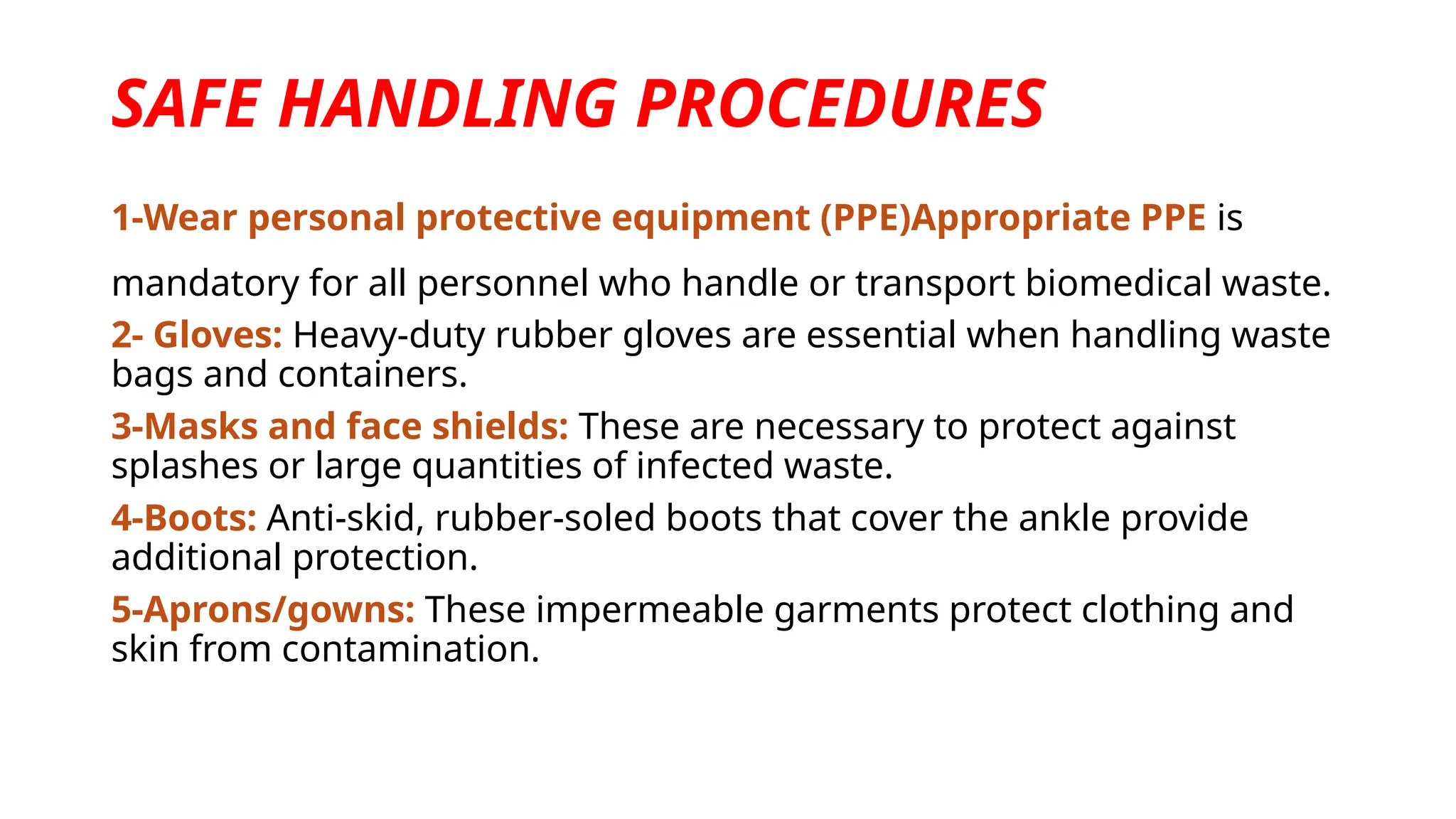 SAFE HANDLING PROCEDURES

1-Wear personal protective equipment (PPE)Appropriate PPE is

mandatory for all personnel who handle or transport biomedical waste.

2- Gloves: Heavy-duty rubber gloves are essential when handling waste bags and containers.

3-Masks and face shields: These are necessary to protect against splashes or large quantities of infected waste.

4-Boots: Anti-skid, rubber-soled boots that cover the ankle provide additional protection.

5-Aprons/gowns: These impermeable garments protect clothing and skin from contamination.